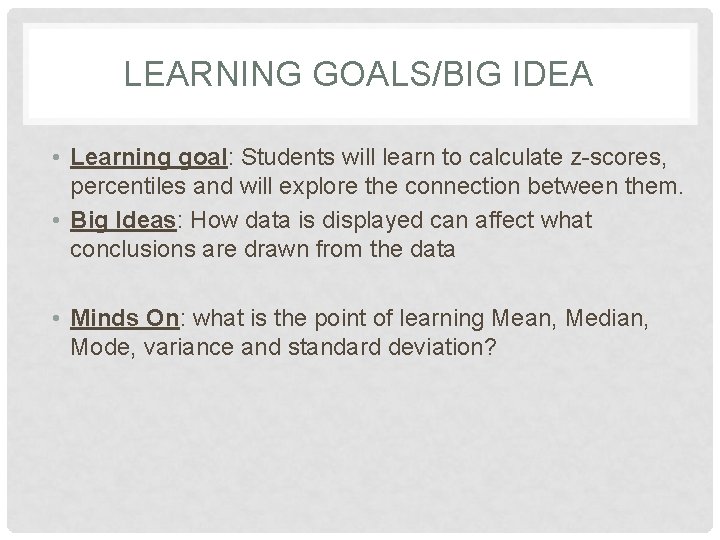 LEARNING GOALS/BIG IDEA

• Learning goal: Students will learn to calculate z-scores, percentiles and will explore the connection between them.
• Big Ideas: How data is displayed can affect what conclusions are drawn from the data

• Minds On: what is the point of learning Mean, Median, Mode, variance and standard deviation?